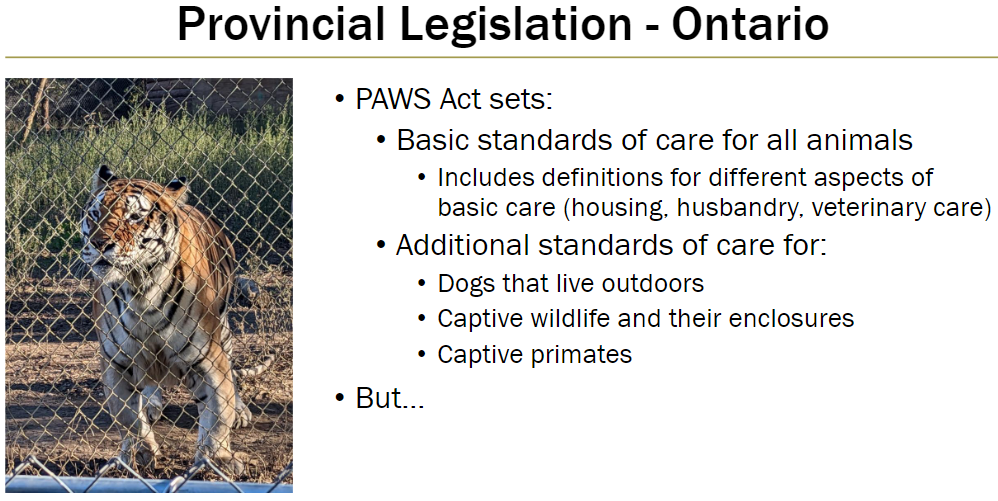 Provincial Legislation - Ontario

• PAWS Act sets:
  • Basic standards of care for all animals
    • Includes definitions for different aspects of basic care (housing, husbandry, veterinary care)
  • Additional standards of care for:
    • Dogs that live outdoors
    • Captive wildlife and their enclosures
    • Captive primates
• But…